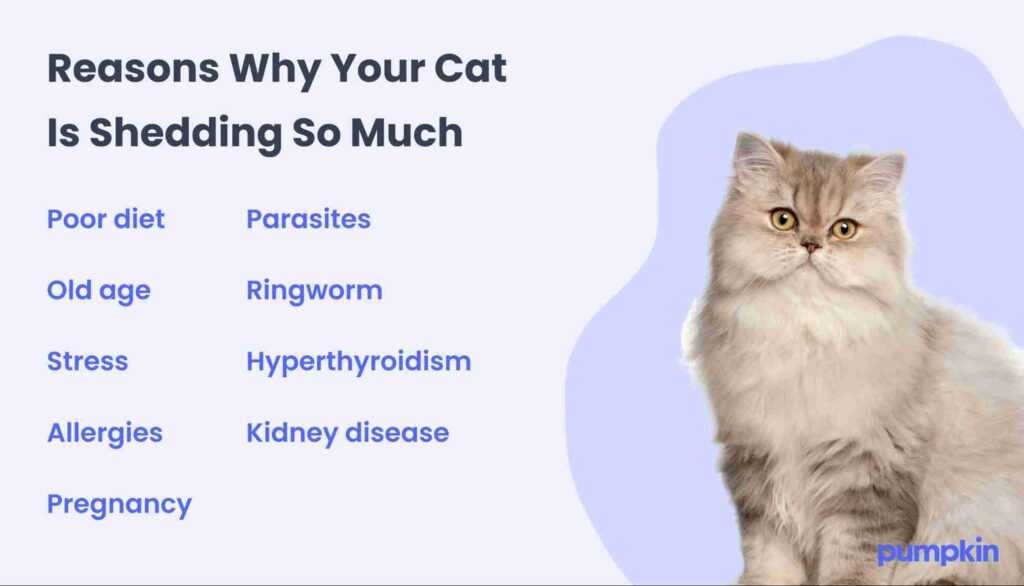 Reasons Why Your Cat Is Shedding So Much

Poor diet

Old age

Stress

Allergies

Pregnancy

Parasites

Ringworm

Hyperthyroidism

Kidney disease

pumpkin